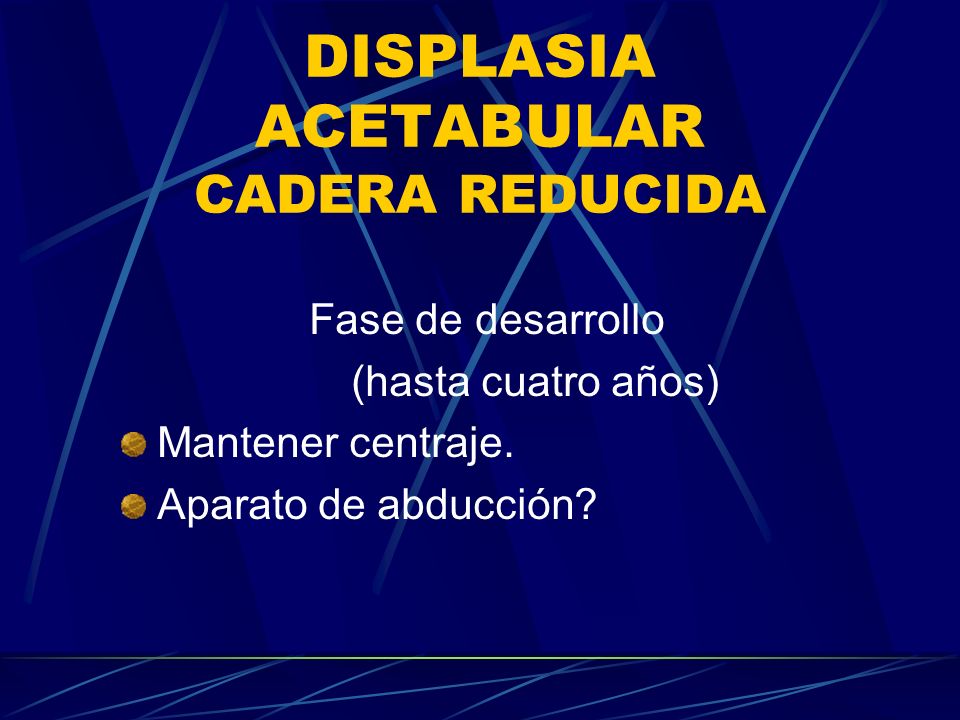 DISPLASIA ACETABULAR
CADERA REDUCIDA

Fase de desarrollo
(hasta cuatro años)

Mantener centraje.

Aparato de abducción?